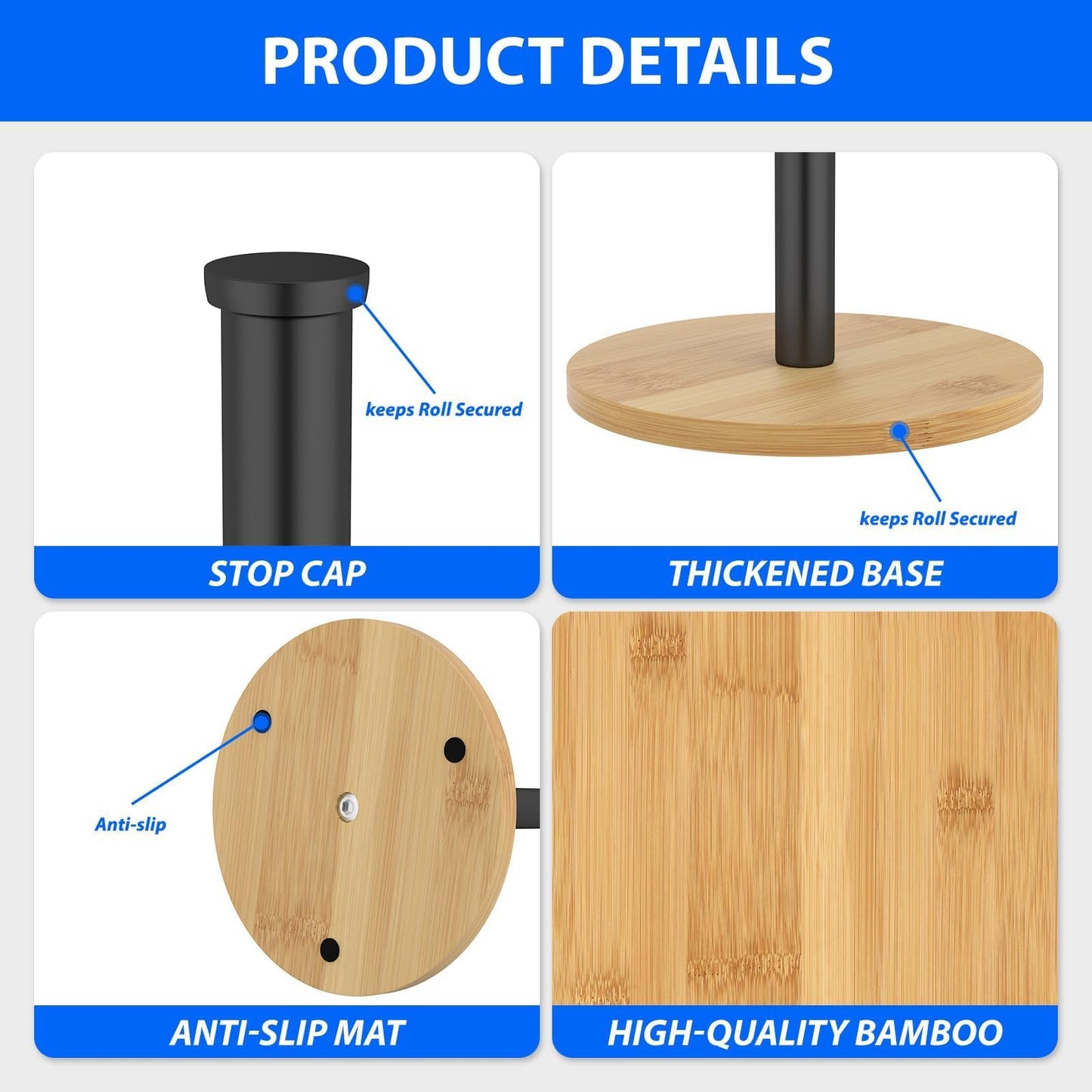 PRODUCT DETAILS

keeps Roll Secured

STOP CAP

keeps Roll Secured

THICKENED BASE

Anti-slip

ANTI-SLIP MAT

HIGH-QUALITY BAMBOO